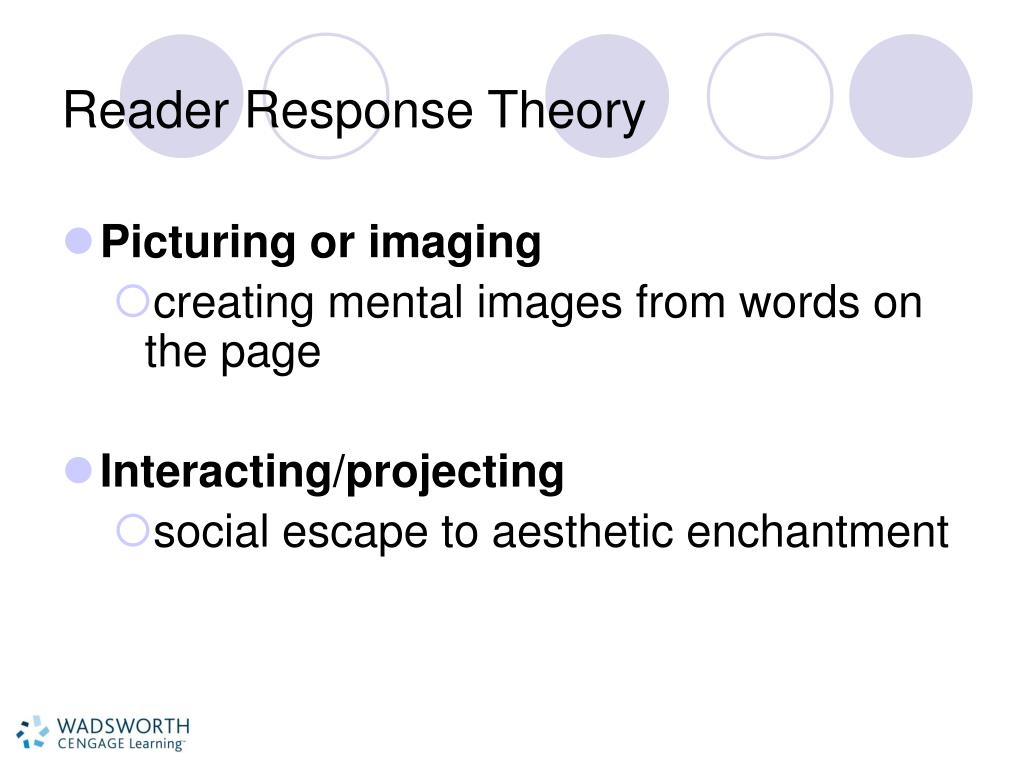 Reader Response Theory

Picturing or imaging

creating mental images from words on the page

Interacting/projecting

social escape to aesthetic enchantment

WADSWORTH
CENGAGE Learning™